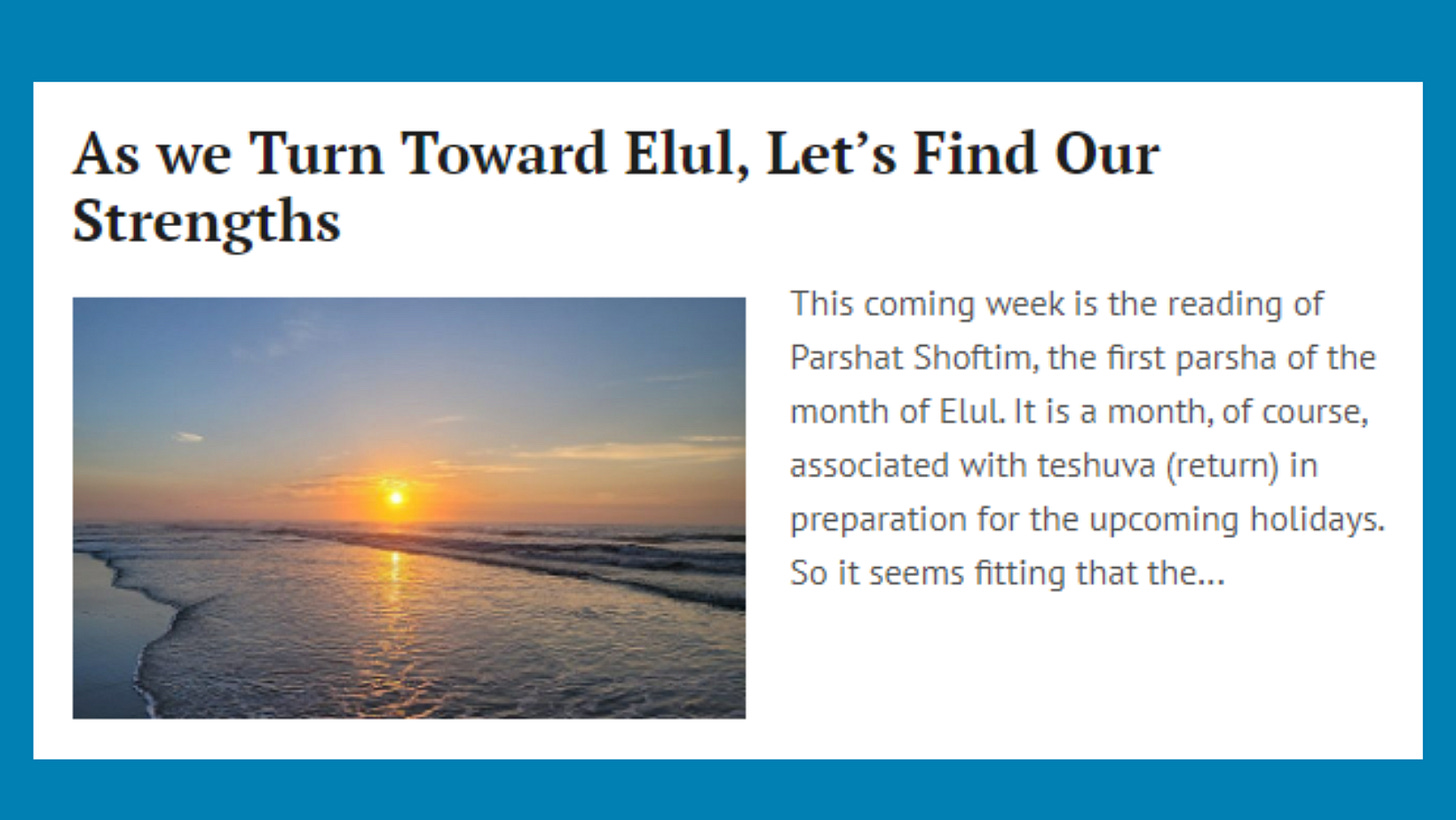 As we Turn Toward Elul, Let’s Find Our Strengths

This coming week is the reading of Parshat Shoftim, the first parsha of the month of Elul. It is a month, of course, associated with teshuva (return) in preparation for the upcoming holidays. So it seems fitting that the...